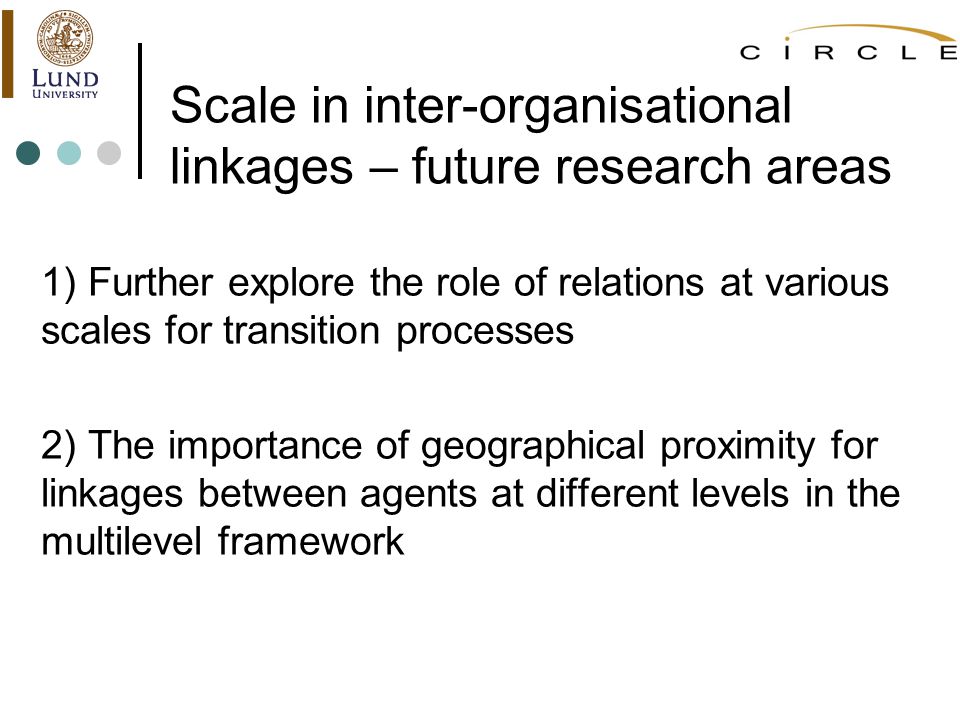 LUND UNIVERSITY

CIRCLE

Scale in inter-organisational linkages – future research areas

1) Further explore the role of relations at various scales for transition processes

2) The importance of geographical proximity for linkages between agents at different levels in the multilevel framework